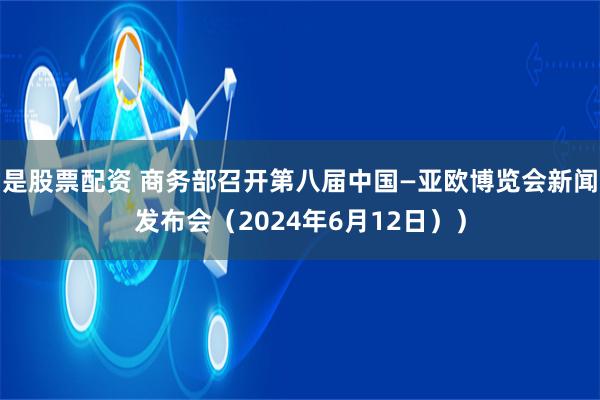 是股票配资 商务部召开第八届中国—亚欧博览会新闻发布会（2024年6月12日））